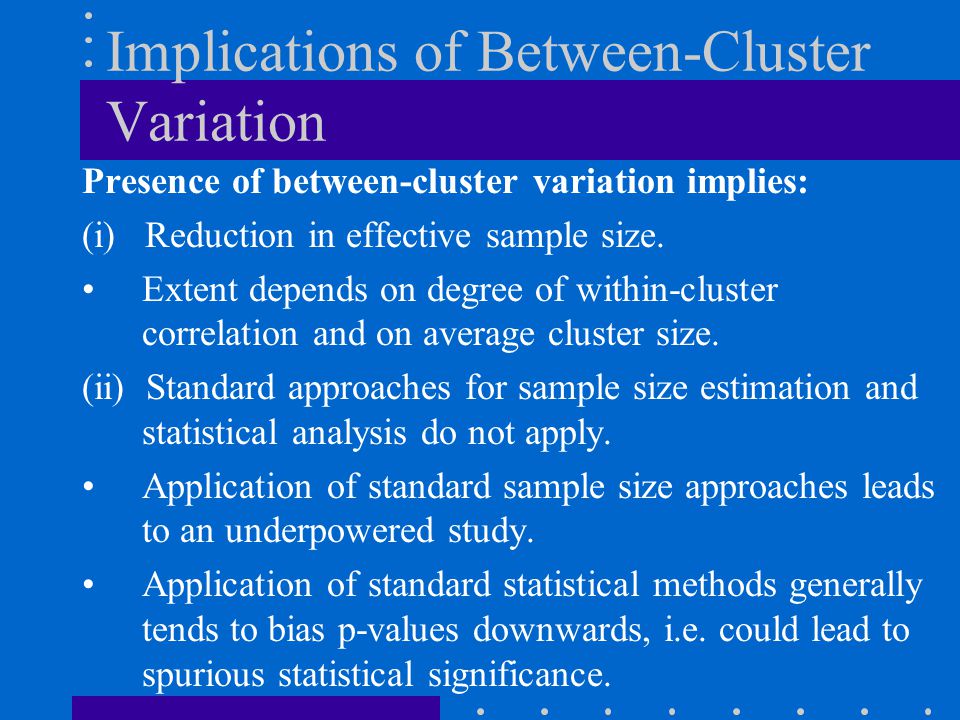 Implications of Between-Cluster Variation

Presence of between-cluster variation implies:

(i) Reduction in effective sample size.

• Extent depends on degree of within-cluster correlation and on average cluster size.

(ii) Standard approaches for sample size estimation and statistical analysis do not apply.

• Application of standard sample size approaches leads to an underpowered study.

• Application of standard statistical methods generally tends to bias p-values downwards, i.e. could lead to spurious statistical significance.